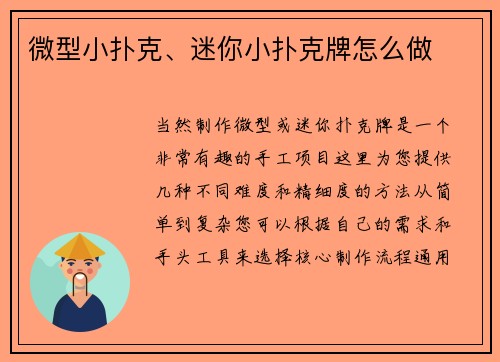 微型小扑克、迷你小扑克牌怎么做

当然制作微型或迷你扑克牌是一个非常有趣的手工项目这里为您提供几种不同难度和精细度的方法从简单到复杂您可以根据自己的需求和手头工具来选择核心制作流程通用